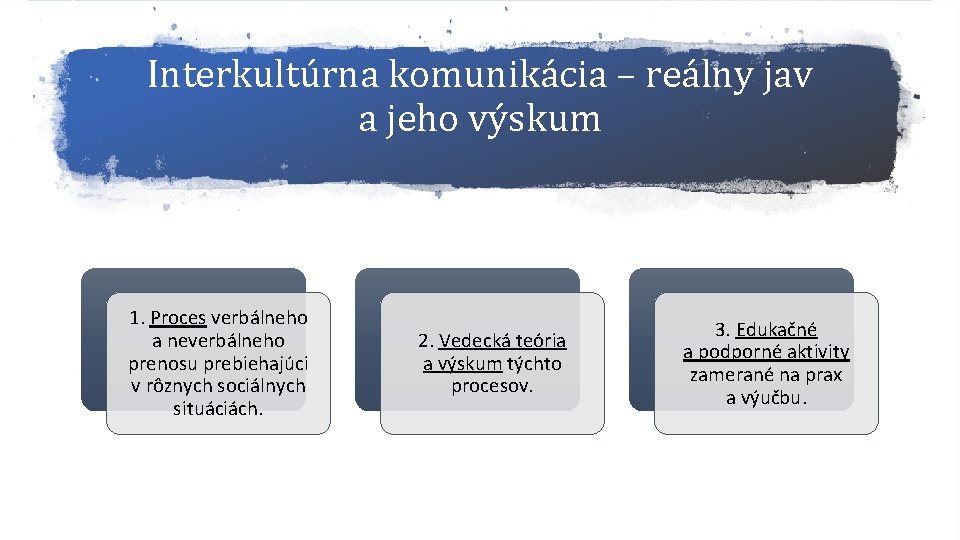 Interkultúrna komunikácia – reálny jav a jeho výskum

1. Proces verbálneho a neverbálneho prenosu prebiehajúci v rôznych sociálnych situáciách.

2. Vedecká teória a výskum týchto procesov.

3. Edukačné a podporné aktivity zamerané na prax a výučbu.